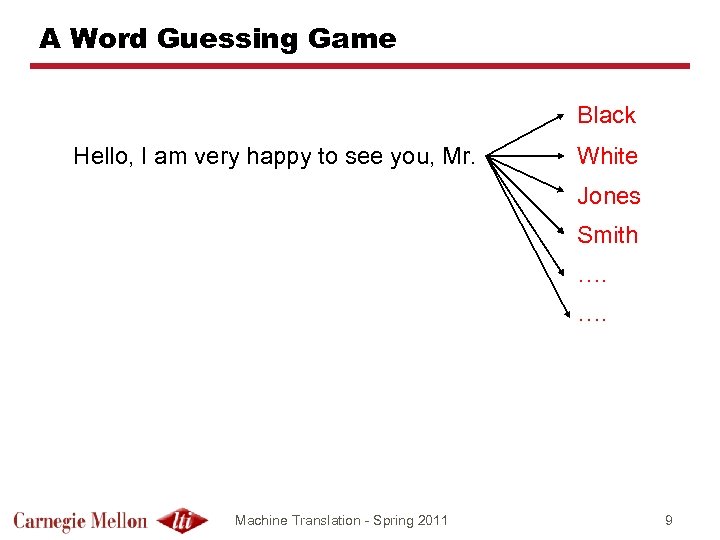 A Word Guessing Game

Hello, I am very happy to see you, Mr.

Black
White
Jones
Smith
….
….

Carnegie Mellon lti

Machine Translation - Spring 2011

9